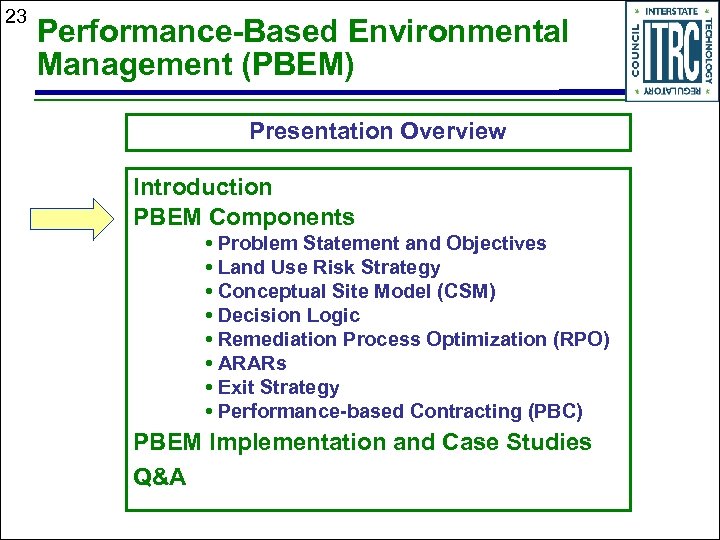 23

Performance-Based Environmental Management (PBEM)

INTERSTATE TECHNOLOGY REGULATORY COUNCIL ITRC

Presentation Overview

Introduction

PBEM Components

• Problem Statement and Objectives
• Land Use Risk Strategy
• Conceptual Site Model (CSM)
• Decision Logic
• Remediation Process Optimization (RPO)
• ARARs
• Exit Strategy
• Performance-based Contracting (PBC)

PBEM Implementation and Case Studies

Q&A